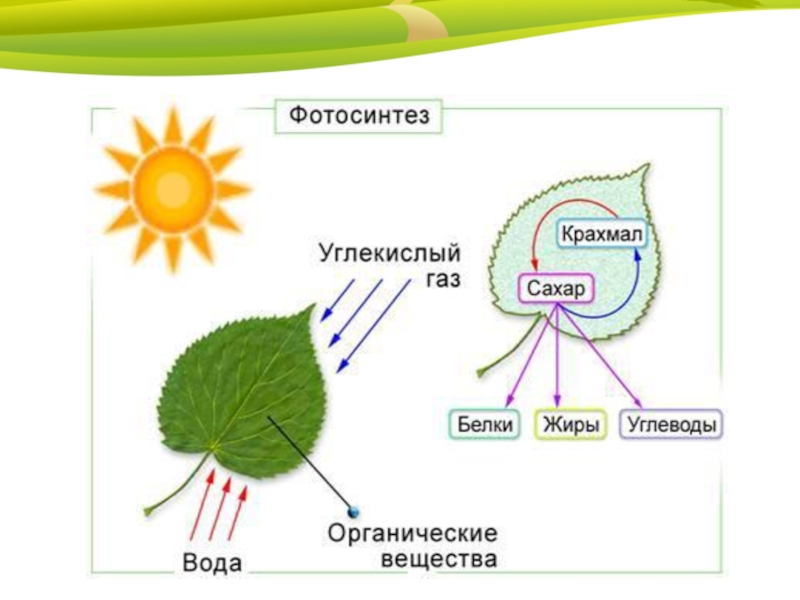 Фотосинтез

Углекислый газ

Крахмал

Сахар

Белки

Жиры

Углеводы

Вода

Органические вещества